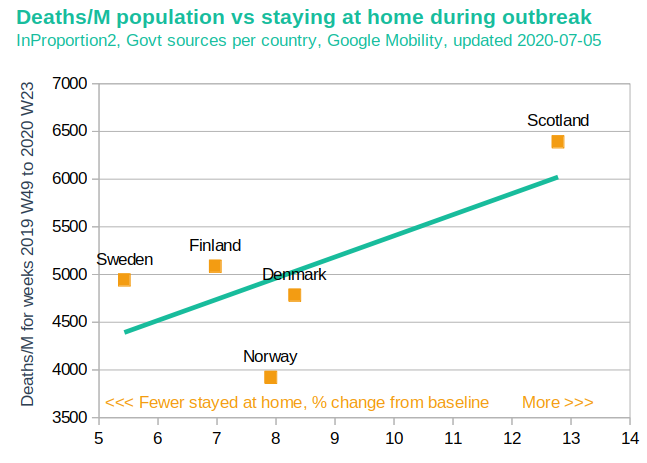 Deaths/M population vs staying at home during outbreak
InProportion2, Govt sources per country, Google Mobility, updated 2020-07-05

Deaths/M for weeks 2019 W49 to 2020 W23

7000
6500
6000
5500
5000
4500
4000
3500

Scotland
Finland
Sweden
Denmark
Norway

<<< Fewer stayed at home, % change from baseline More >>>

5 6 7 8 9 10 11 12 13 14